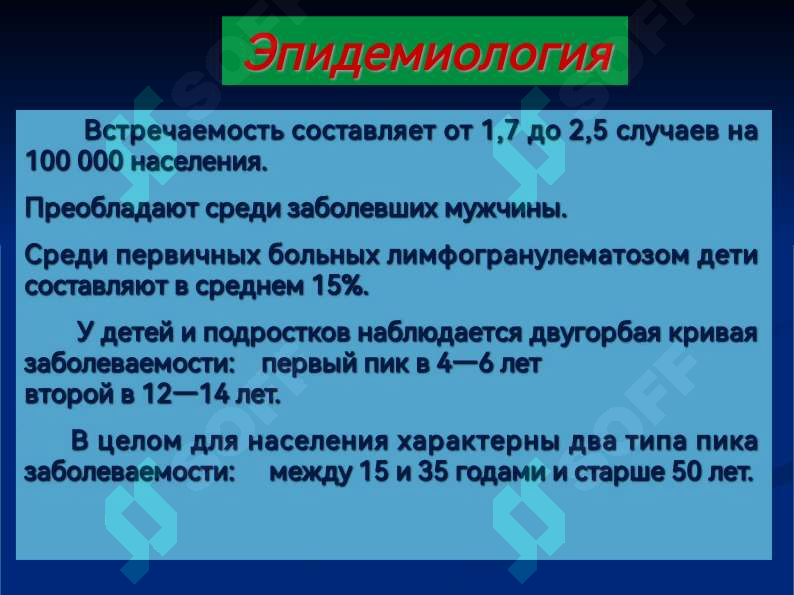 Эпидемиология

Встречаемость составляет от 1,7 до 2,5 случаев на 100 000 населения.

Преобладают среди заболевших мужчины.

Среди первичных больных лимфогранулематозом дети составляют в среднем 15%.

У детей и подростков наблюдается двугорбая кривая заболеваемости: первый пик в 4—6 лет
второй в 12—14 лет.

В целом для населения характерны два типа пика заболеваемости: между 15 и 35 годами и старше 50 лет.

SOFF